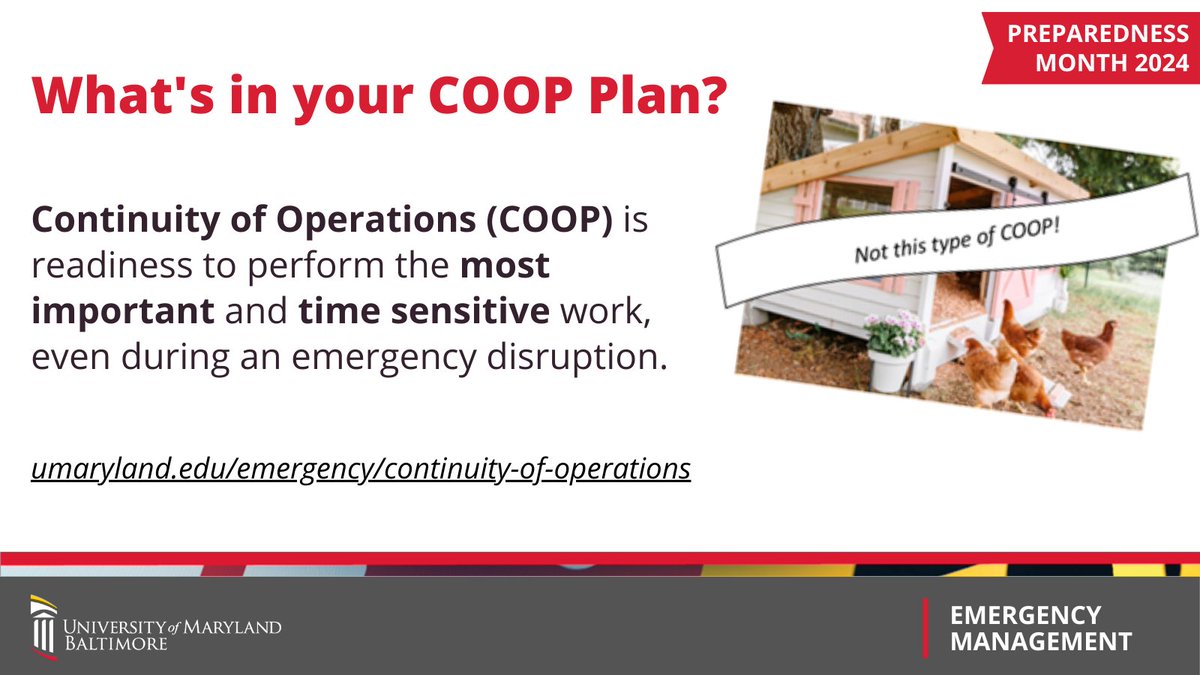 PREPAREDNESS MONTH 2024

What's in your COOP Plan?

Continuity of Operations (COOP) is readiness to perform the most important and time sensitive work, even during an emergency disruption.

Not this type of COOP!

umaryland.edu/emergency/continuity-of-operations

UNIVERSITY of MARYLAND BALTIMORE

EMERGENCY MANAGEMENT